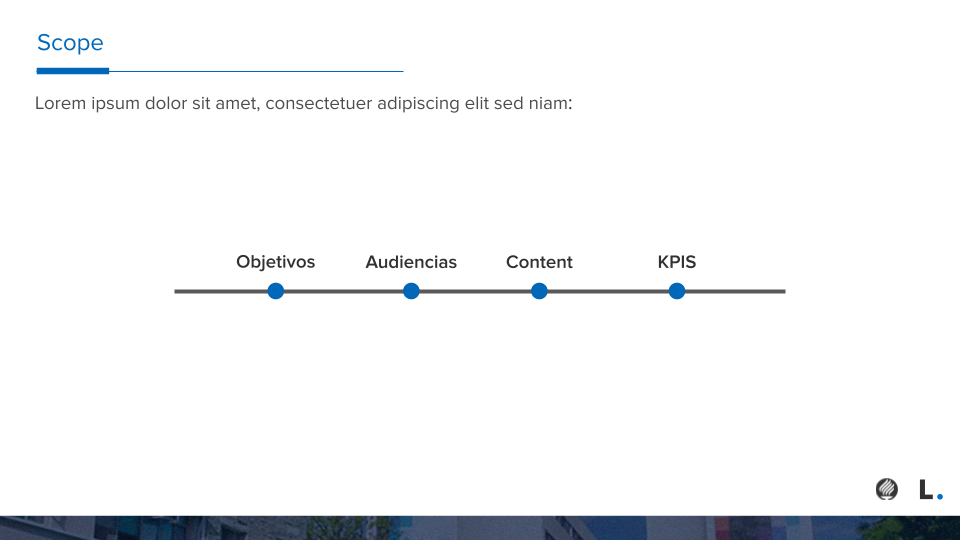 Scope

Lorem ipsum dolor sit amet, consectetuer adipiscing elit sed niam:

Objetivos
Audiencias
Content
KPIS

L.